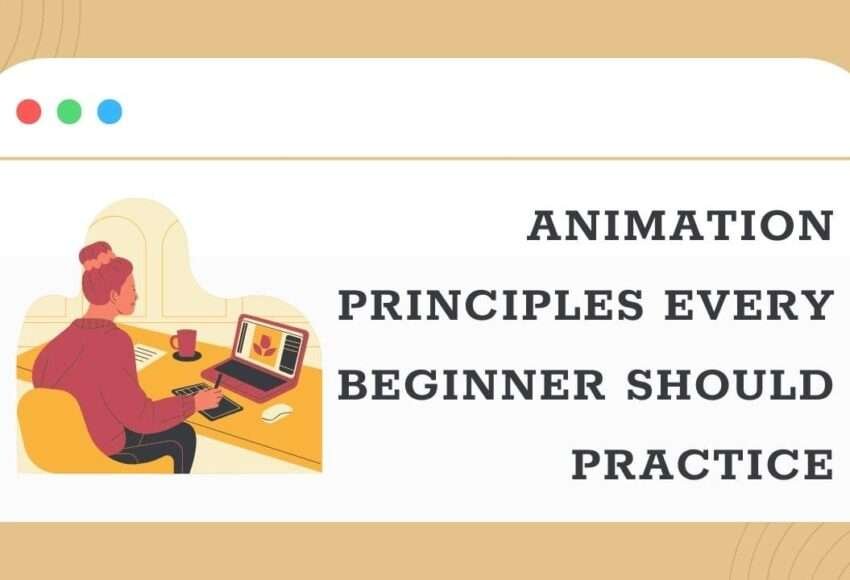 ANIMATION PRINCIPLES EVERY BEGINNER SHOULD PRACTICE